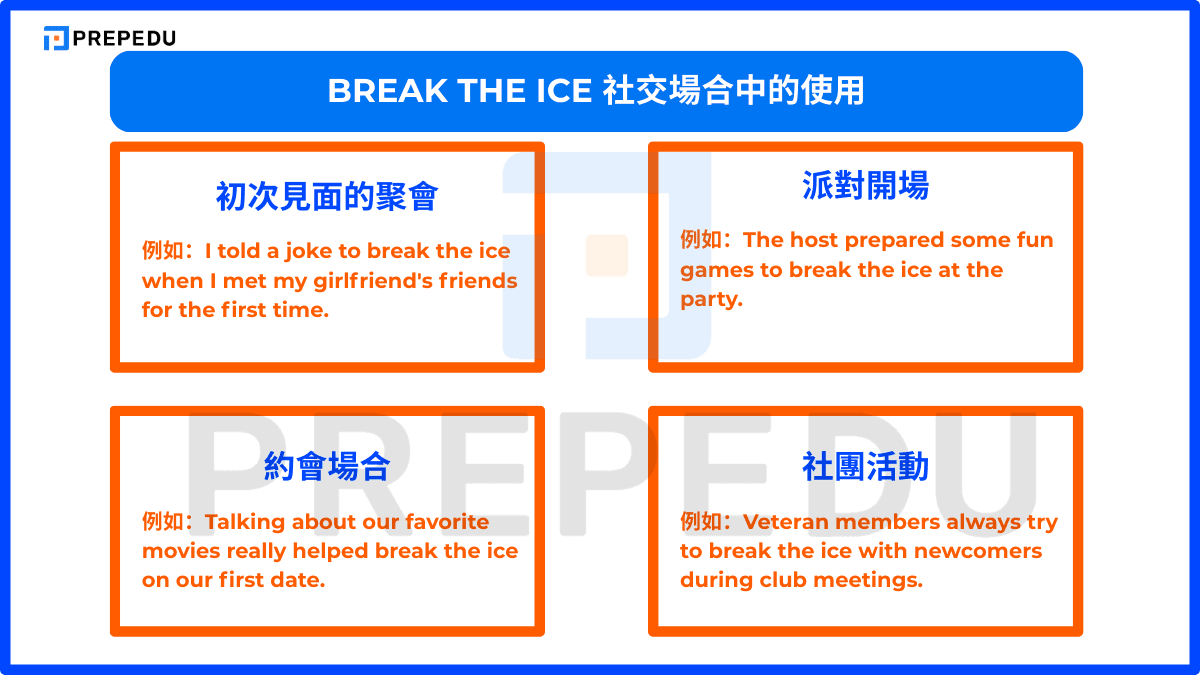 PREPEDU

BREAK THE ICE 社交場合中的使用

初次見面的聚會

例如：I told a joke to break the ice when I met my girlfriend's friends for the first time.

派對開場

例如：The host prepared some fun games to break the ice at the party.

約會場合

例如：Talking about our favorite movies really helped break the ice on our first date.

社團活動

例如：Veteran members always try to break the ice with newcomers during club meetings.

PREPEDU